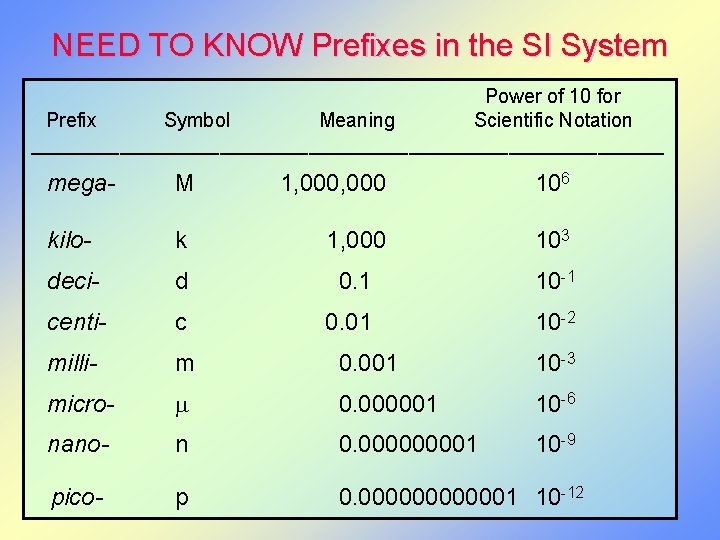 NEED TO KNOW Prefixes in the SI System

| Prefix | Symbol | Meaning | Power of 10 for Scientific Notation |
|---|---|---|---|
| mega- | M | 1,000,000 | $10^6$ |
| kilo- | k | 1,000 | $10^3$ |
| deci- | d | 0.1 | $10^{-1}$ |
| centi- | c | 0.01 | $10^{-2}$ |
| milli- | m | 0.001 | $10^{-3}$ |
| micro- | $\mu$ | 0.000001 | $10^{-6}$ |
| nano- | n | 0.000000001 | $10^{-9}$ |
| pico- | p | 0.000000000001 | $10^{-12}$ |